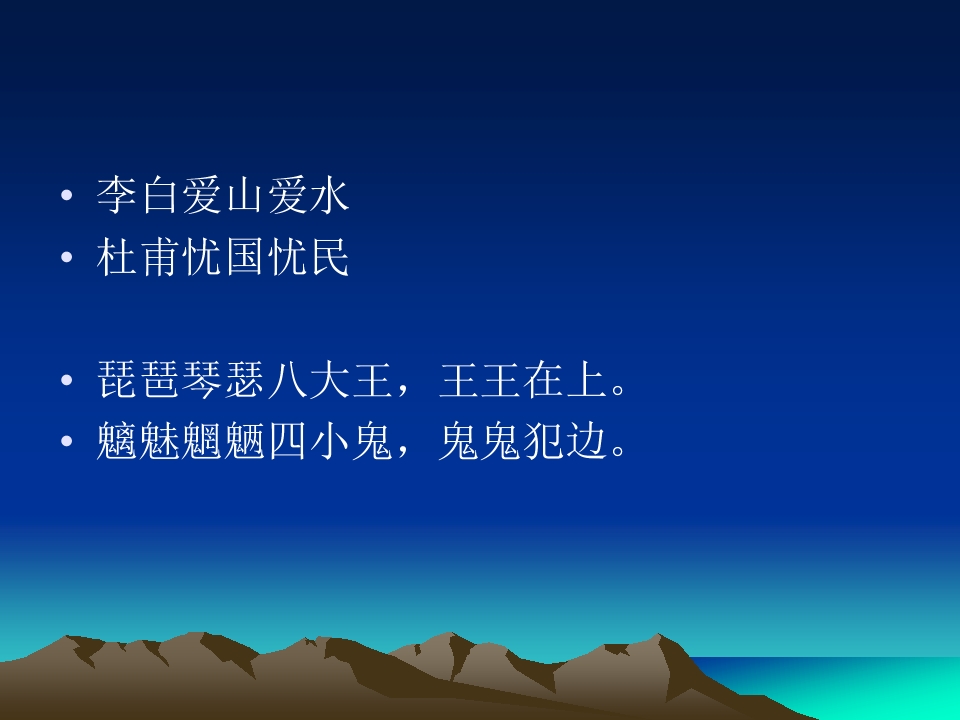 • 李白爱山爱水
• 杜甫忧国忧民

• 琵琶琴瑟八大王，王王在上。
• 魑魅魍魉四小鬼，鬼鬼犯边。